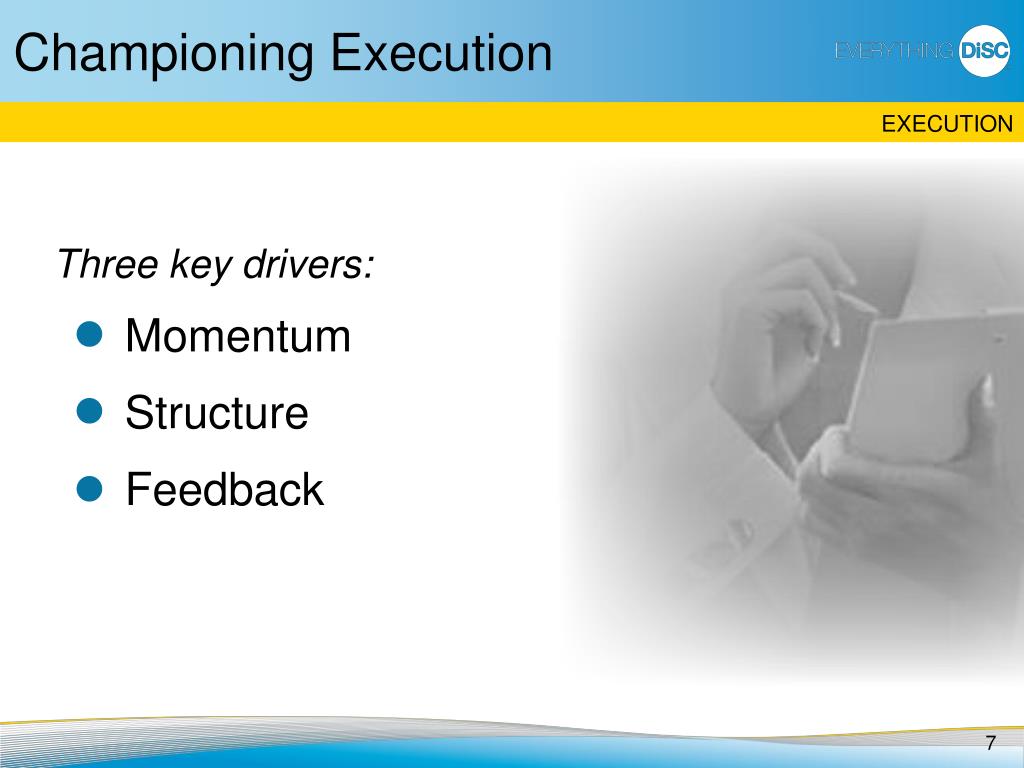 Championing Execution

EVERYTHING DiSC

EXECUTION

Three key drivers:

- Momentum
- Structure
- Feedback

7